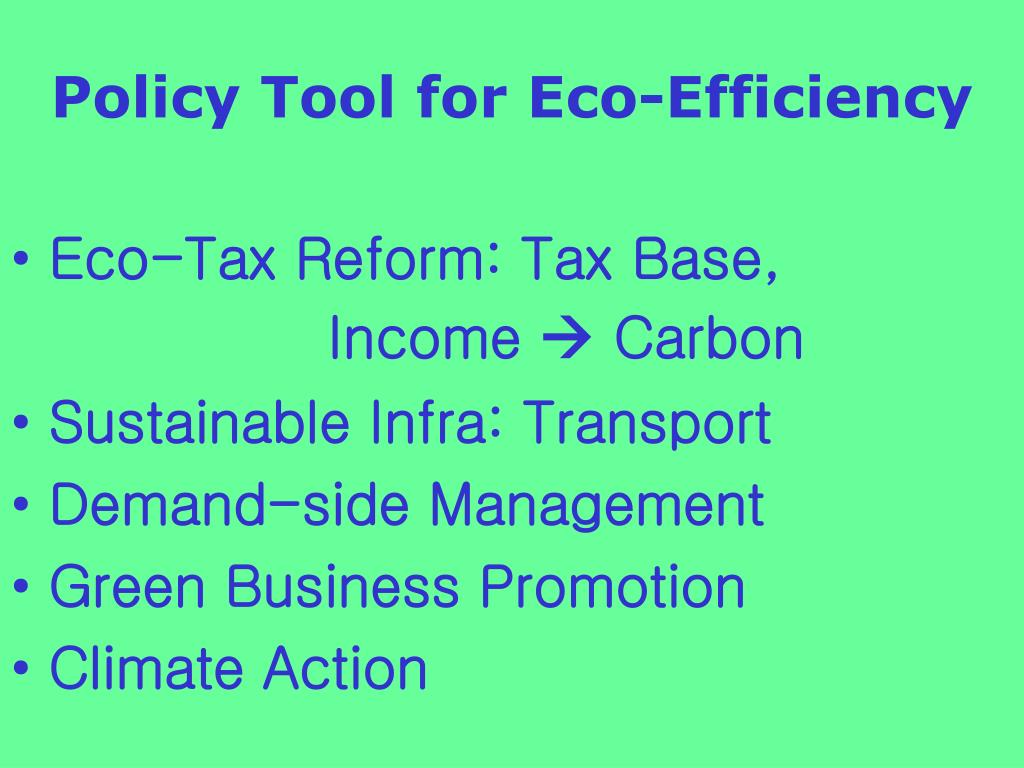 Policy Tool for Eco-Efficiency

• Eco-Tax Reform: Tax Base, Income → Carbon
• Sustainable Infra: Transport
• Demand-side Management
• Green Business Promotion
• Climate Action